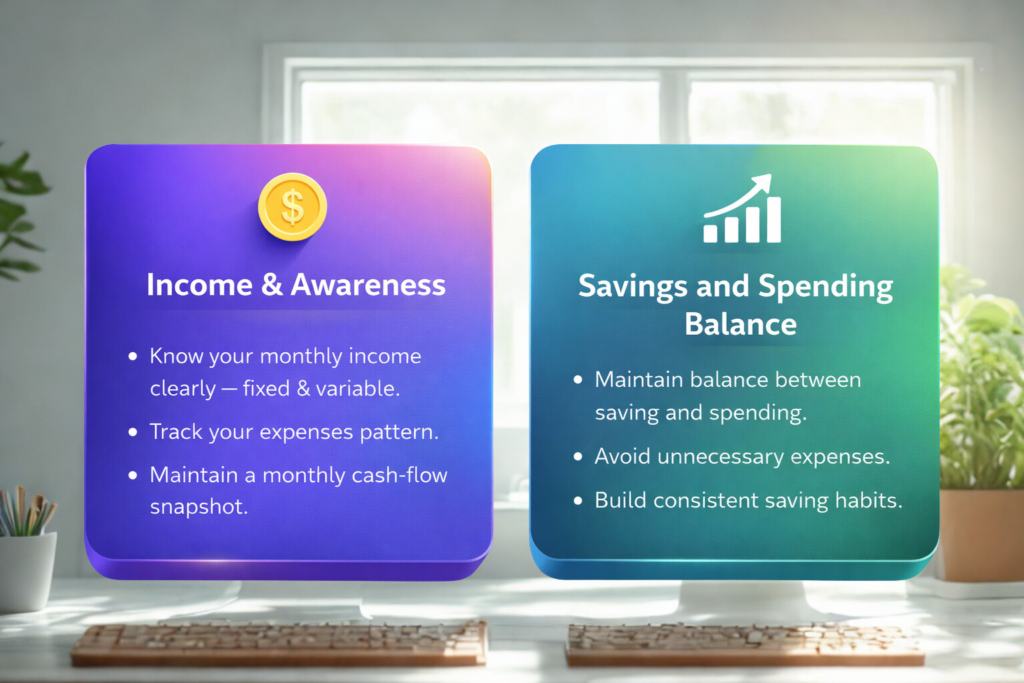 $

Income & Awareness

• Know your monthly income clearly — fixed & variable.

• Track your expenses pattern.

• Maintain a monthly cash-flow snapshot.

Savings and Spending Balance

• Maintain balance between saving and spending.

• Avoid unnecessary expenses.

• Build consistent saving habits.